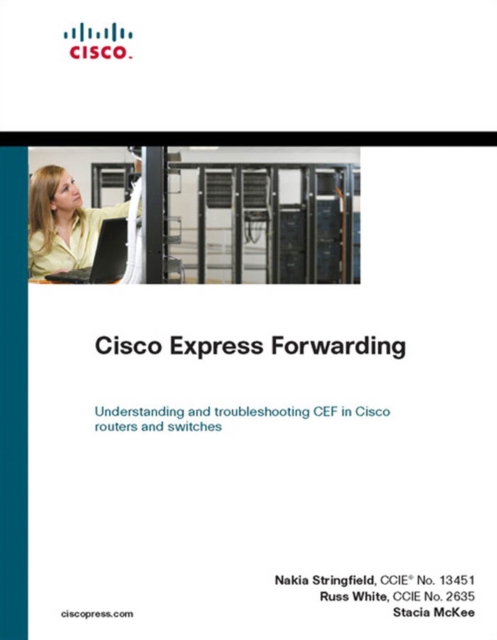 CISCO.

Cisco Express Forwarding

Understanding and troubleshooting CEF in Cisco routers and switches

Nakia Stringfield, CCIE® No. 13451
Russ White, CCIE No. 2635
Stacia McKee

ciscopress.com